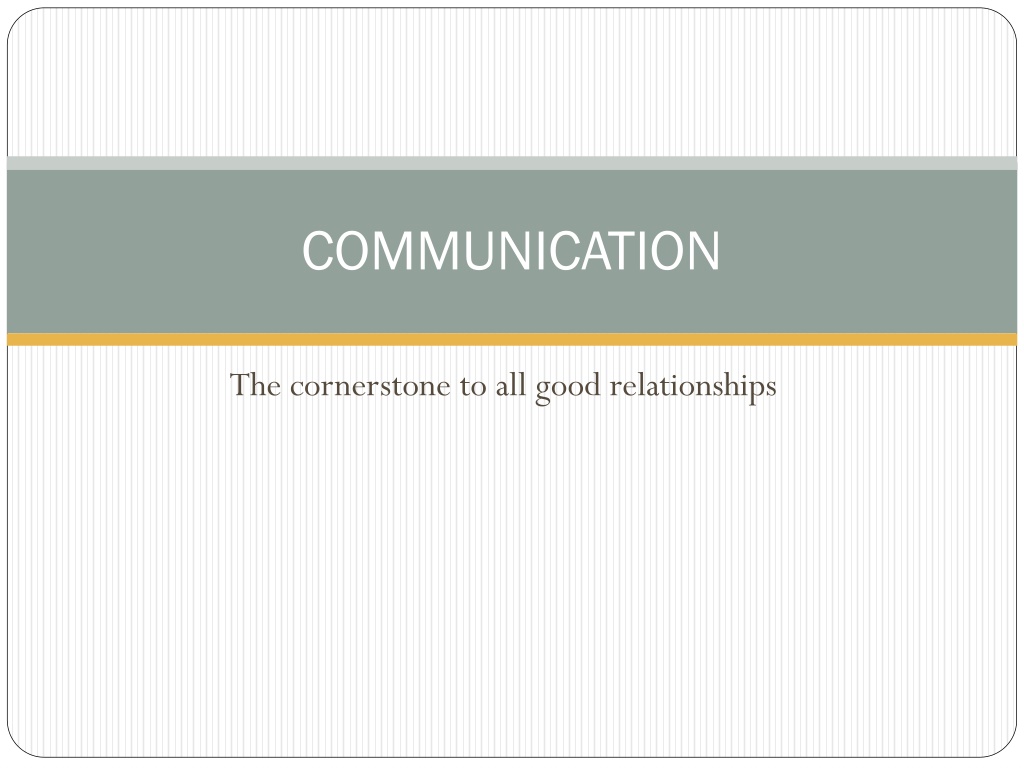 COMMUNICATION

The cornerstone to all good relationships